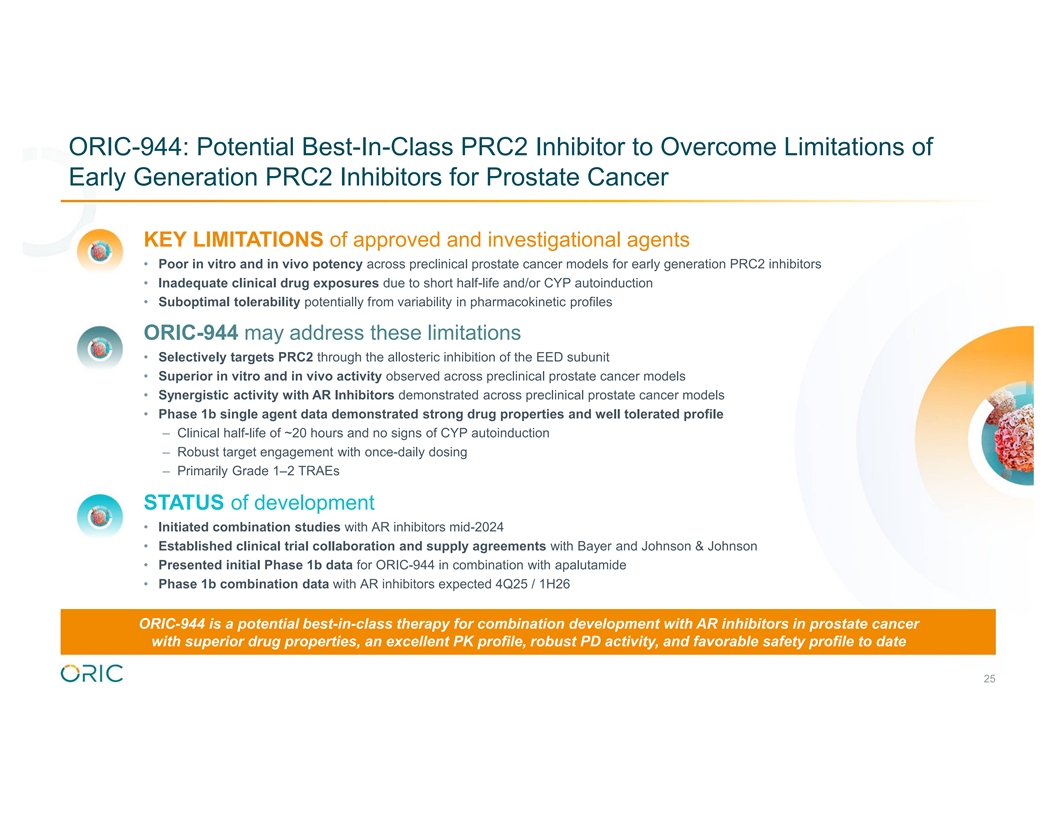 ORIC-944: Potential Best-In-Class PRC2 Inhibitor to Overcome Limitations of Early Generation PRC2 Inhibitors for Prostate Cancer

KEY LIMITATIONS of approved and investigational agents

• Poor in vitro and in vivo potency across preclinical prostate cancer models for early generation PRC2 inhibitors
• Inadequate clinical drug exposures due to short half-life and/or CYP autoinduction
• Suboptimal tolerability potentially from variability in pharmacokinetic profiles

ORIC-944 may address these limitations

• Selectively targets PRC2 through the allosteric inhibition of the EED subunit
• Superior in vitro and in vivo activity observed across preclinical prostate cancer models
• Synergistic activity with AR Inhibitors demonstrated across preclinical prostate cancer models
• Phase 1b single agent data demonstrated strong drug properties and well tolerated profile
– Clinical half-life of ~20 hours and no signs of CYP autoinduction
– Robust target engagement with once-daily dosing
– Primarily Grade 1–2 TRAEs

STATUS of development

• Initiated combination studies with AR inhibitors mid-2024
• Established clinical trial collaboration and supply agreements with Bayer and Johnson & Johnson
• Presented initial Phase 1b data for ORIC-944 in combination with apalutamide
• Phase 1b combination data with AR inhibitors expected 4Q25 / 1H26

ORIC-944 is a potential best-in-class therapy for combination development with AR inhibitors in prostate cancer with superior drug properties, an excellent PK profile, robust PD activity, and favorable safety profile to date

ORIC

25